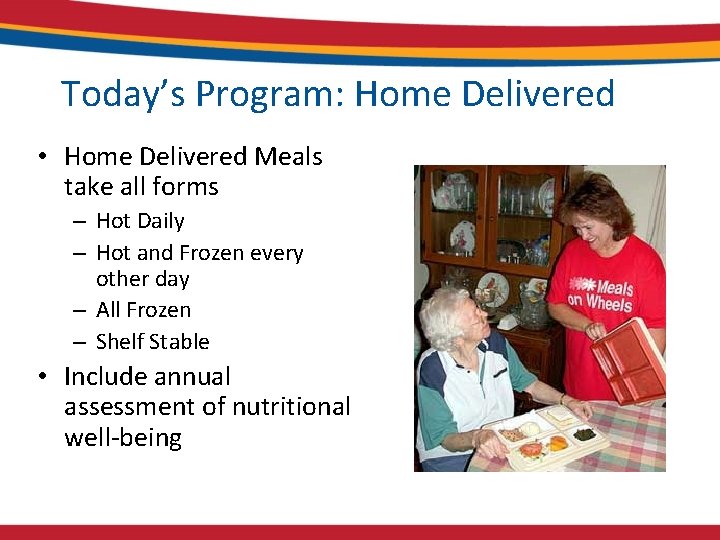 Today's Program: Home Delivered

• Home Delivered Meals take all forms
  – Hot Daily
  – Hot and Frozen every other day
  – All Frozen
  – Shelf Stable
• Include annual assessment of nutritional well-being

Meals on Wheels